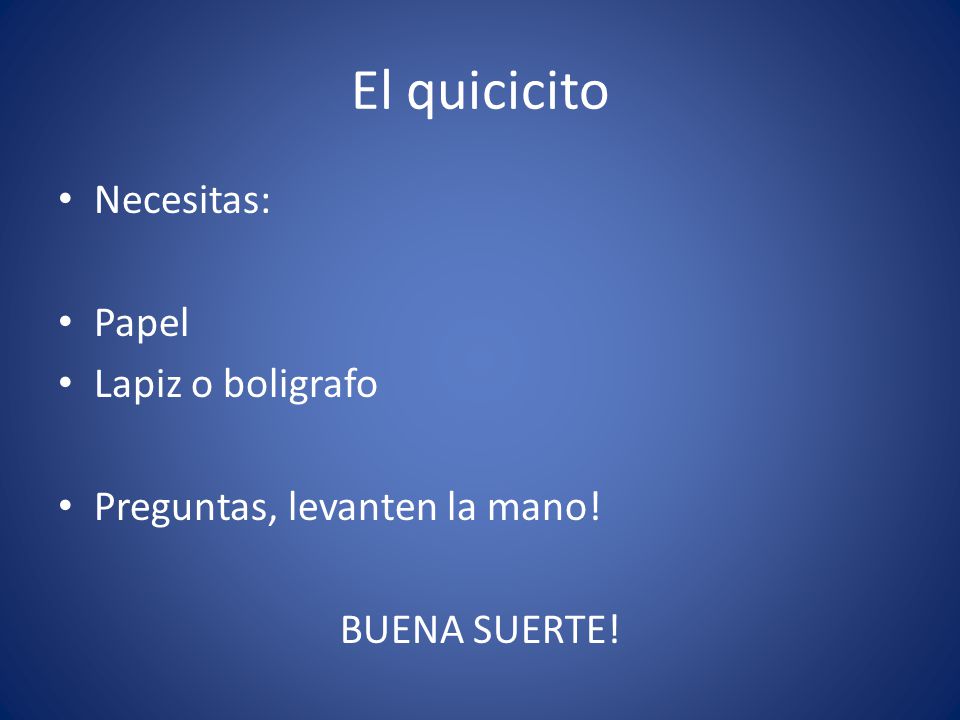 El quicicito

• Necesitas:

• Papel
• Lapiz o boligrafo

• Preguntas, levanten la mano!

BUENA SUERTE!